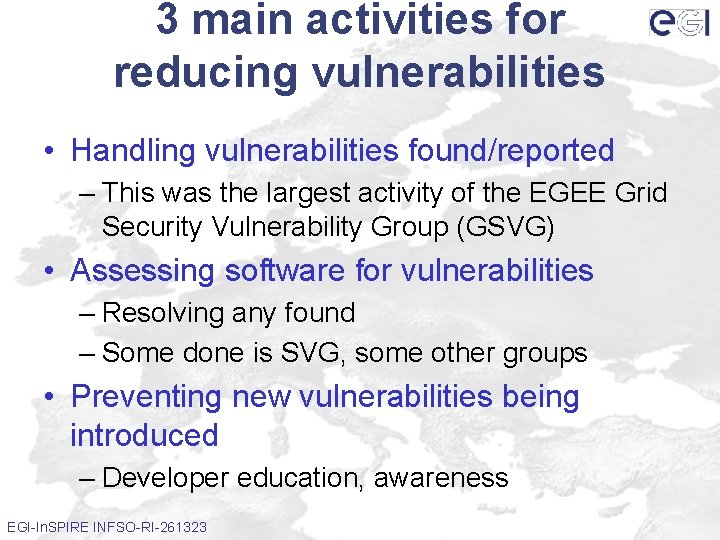 3 main activities for reducing vulnerabilities

eGI

• Handling vulnerabilities found/reported
– This was the largest activity of the EGEE Grid Security Vulnerability Group (GSVG)
• Assessing software for vulnerabilities
– Resolving any found
– Some done is SVG, some other groups
• Preventing new vulnerabilities being introduced
– Developer education, awareness

EGI-InSPIRE INFSO-RI-261323